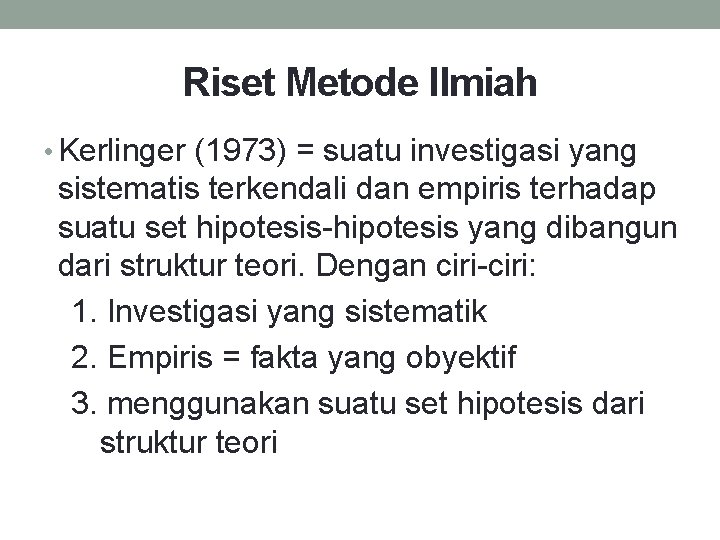 Riset Metode Ilmiah

• Kerlinger (1973) = suatu investigasi yang sistematis terkendali dan empiris terhadap suatu set hipotesis-hipotesis yang dibangun dari struktur teori. Dengan ciri-ciri:

1. Investigasi yang sistematik
2. Empiris = fakta yang obyektif
3. menggunakan suatu set hipotesis dari struktur teori